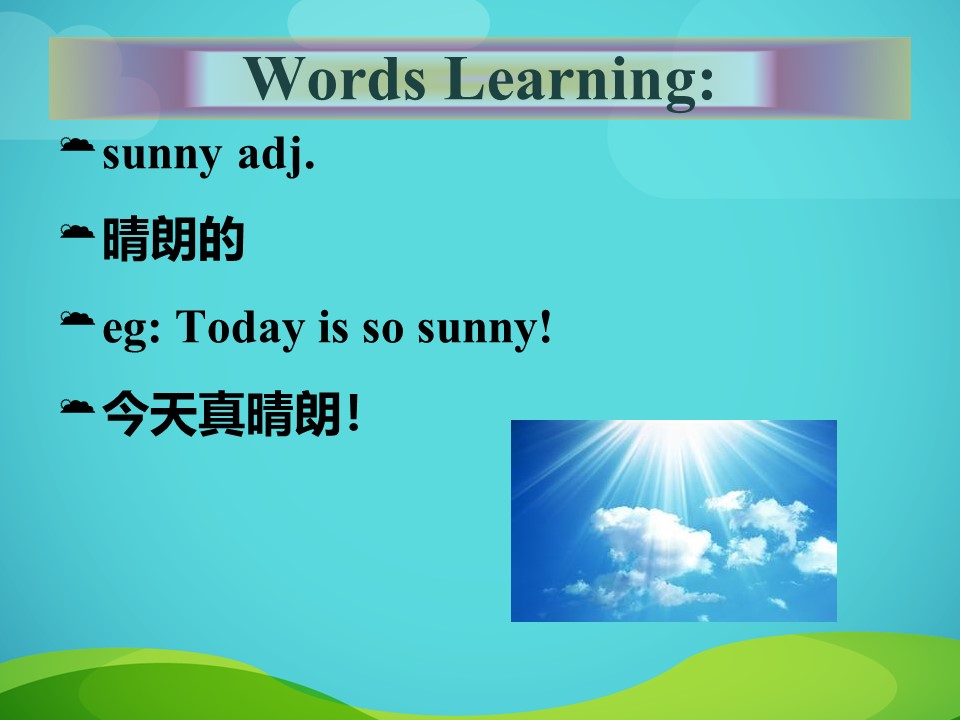 Words Learning:

sunny adj.

晴朗的

eg: Today is so sunny!

今天真晴朗!